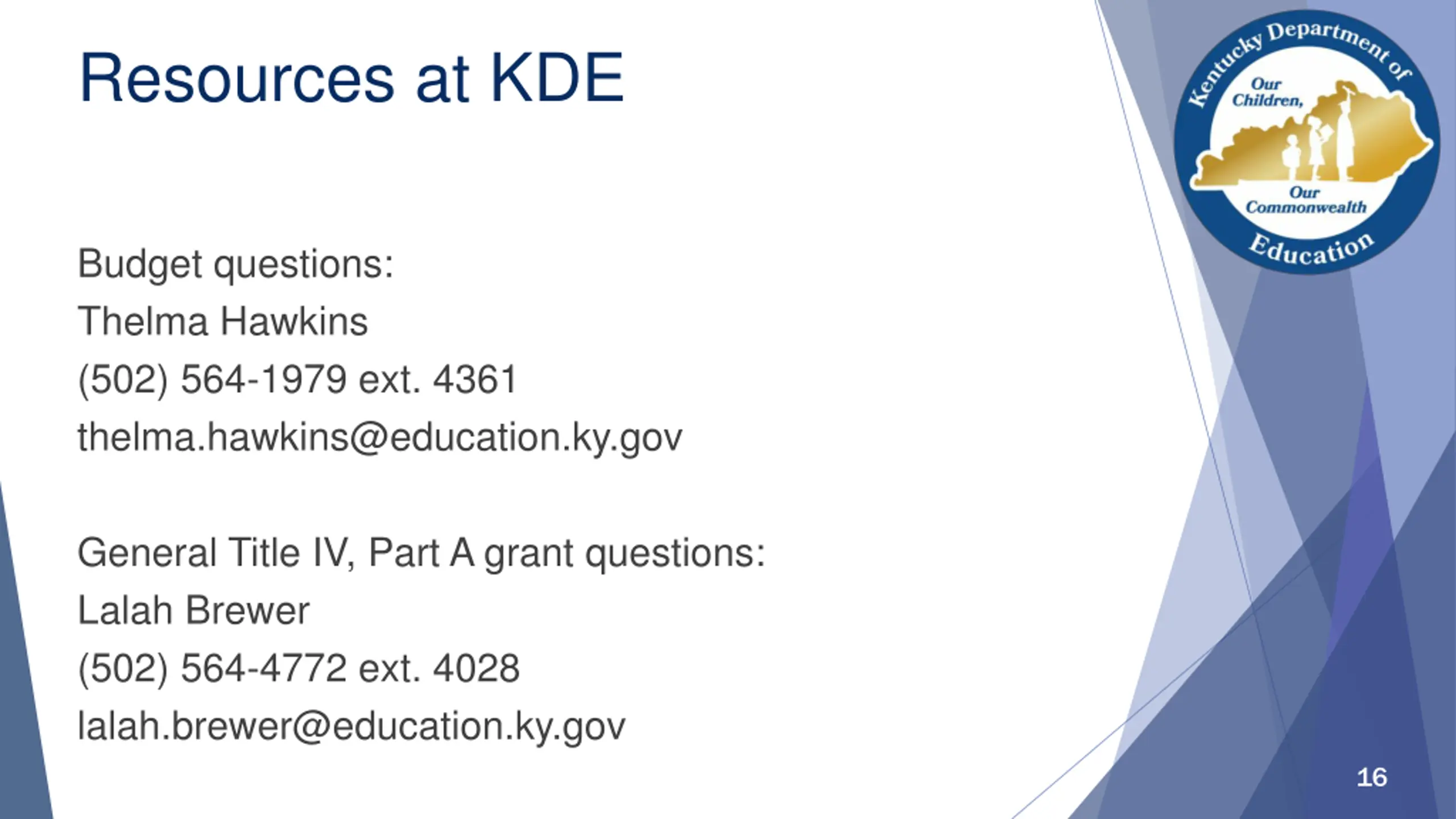 Resources at KDE

Kentucky Department of Education
Our Children, Our Commonwealth

Budget questions:
Thelma Hawkins
(502) 564-1979 ext. 4361
thelma.hawkins@education.ky.gov

General Title IV, Part A grant questions:
Lalah Brewer
(502) 564-4772 ext. 4028
lalah.brewer@education.ky.gov

16